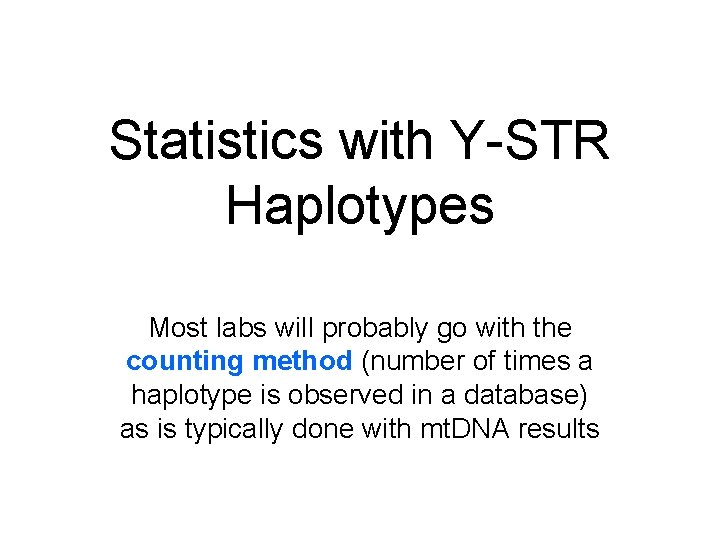 Statistics with Y-STR Haplotypes

Most labs will probably go with the counting method (number of times a haplotype is observed in a database) as is typically done with mtDNA results